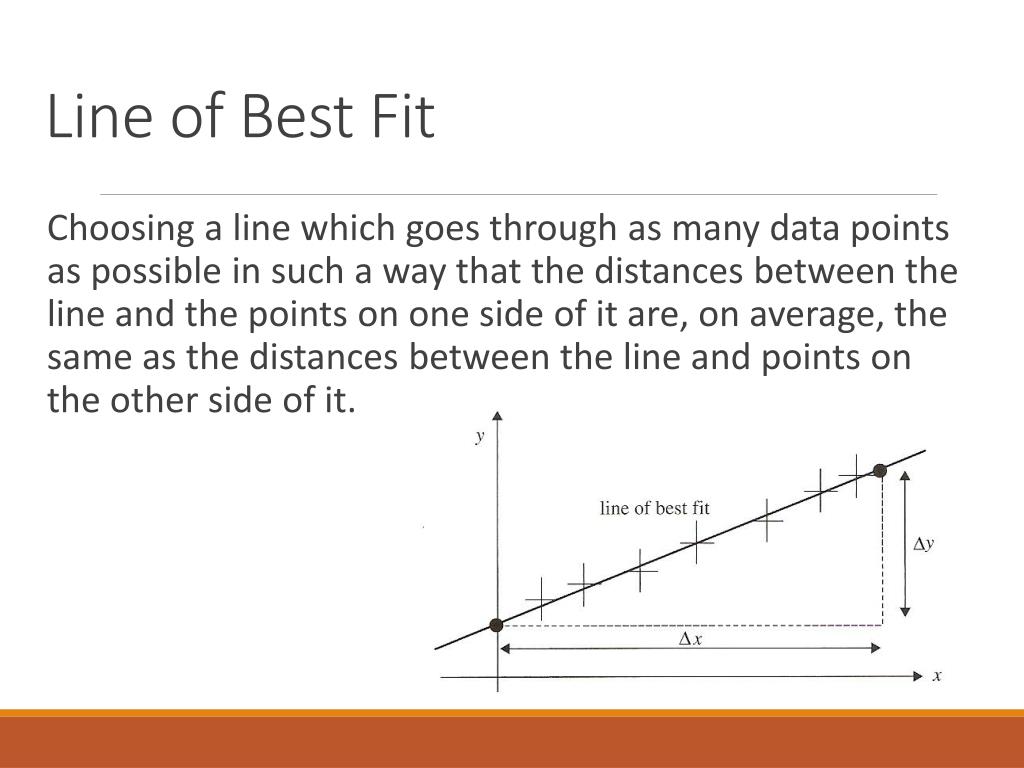 Line of Best Fit

Choosing a line which goes through as many data points as possible in such a way that the distances between the line and the points on one side of it are, on average, the same as the distances between the line and points on the other side of it.

$y$

line of best fit

$\Delta y$

$\Delta x$

$x$